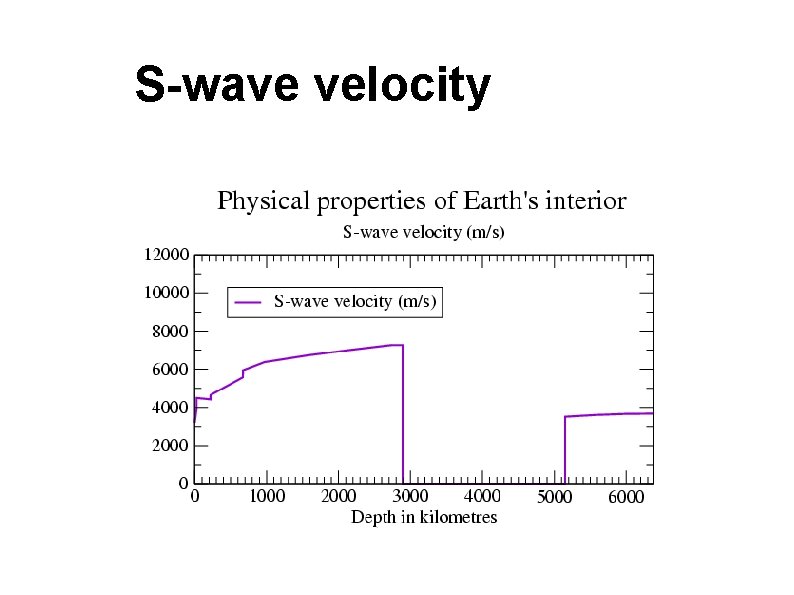 S-wave velocity

Physical properties of Earth's interior

S-wave velocity (m/s)

12000
10000
8000
6000
4000
2000
0

S-wave velocity (m/s)

0 1000 2000 3000 4000 5000 6000

Depth in kilometres